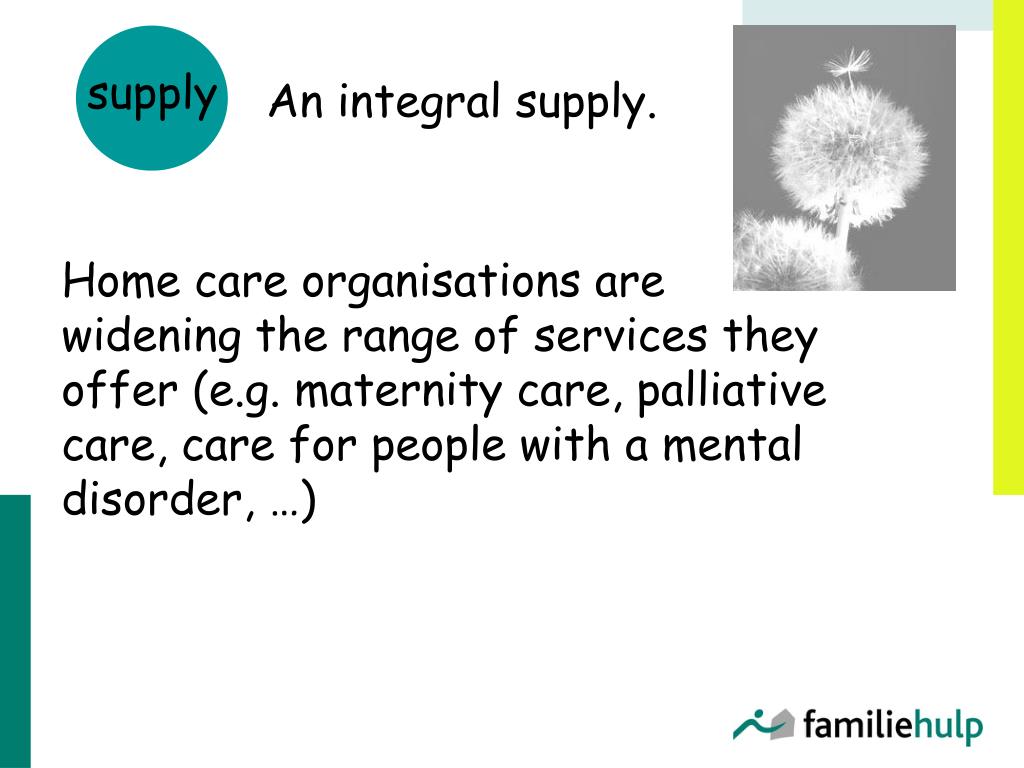 supply

An integral supply.

Home care organisations are widening the range of services they offer (e.g. maternity care, palliative care, care for people with a mental disorder, …)

familiehulp